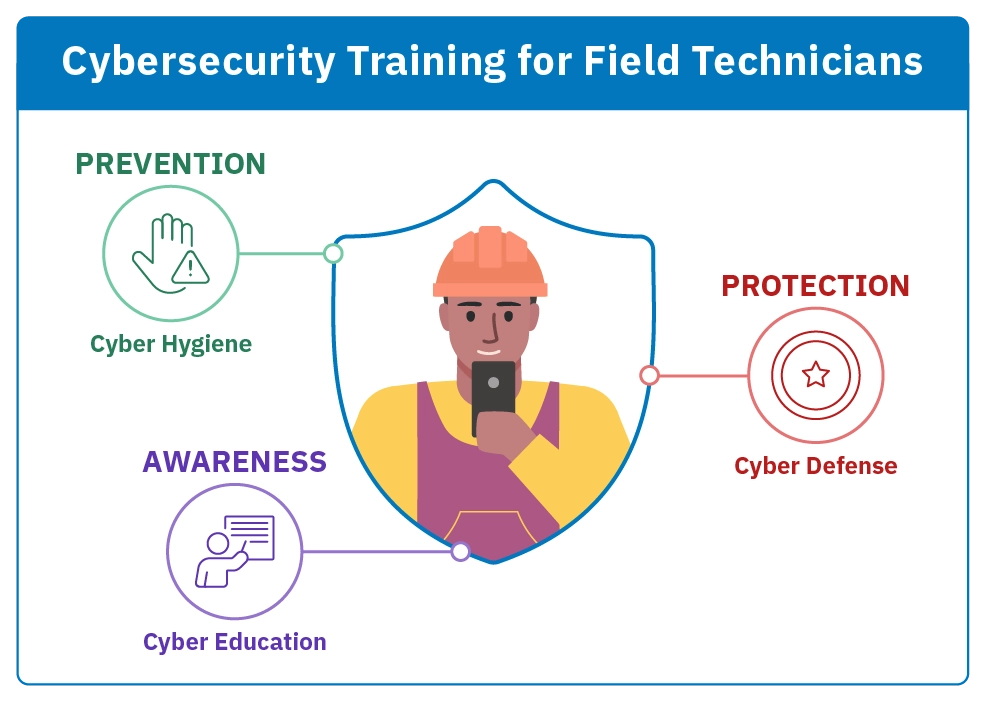 Cybersecurity Training for Field Technicians

PREVENTION

Cyber Hygiene

PROTECTION

Cyber Defense

AWARENESS

Cyber Education